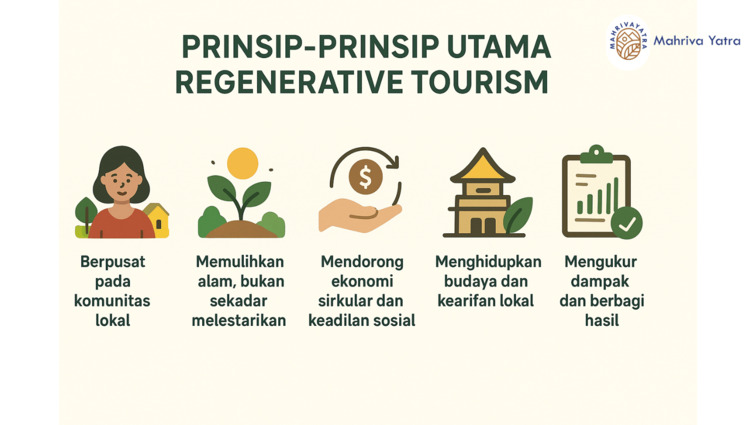 PRINSIP-PRINSIP UTAMA REGENERATIVE TOURISM

MAHRIVAYATRA Mahriva Yatra

$

Berpusat pada komunitas lokal

Memulihkan alam, bukan sekadar melestarikan

Mendorong ekonomi sirkular dan keadilan sosial

Menghidupkan budaya dan kearifan lokal

Mengukur dampak dan berbagi hasil